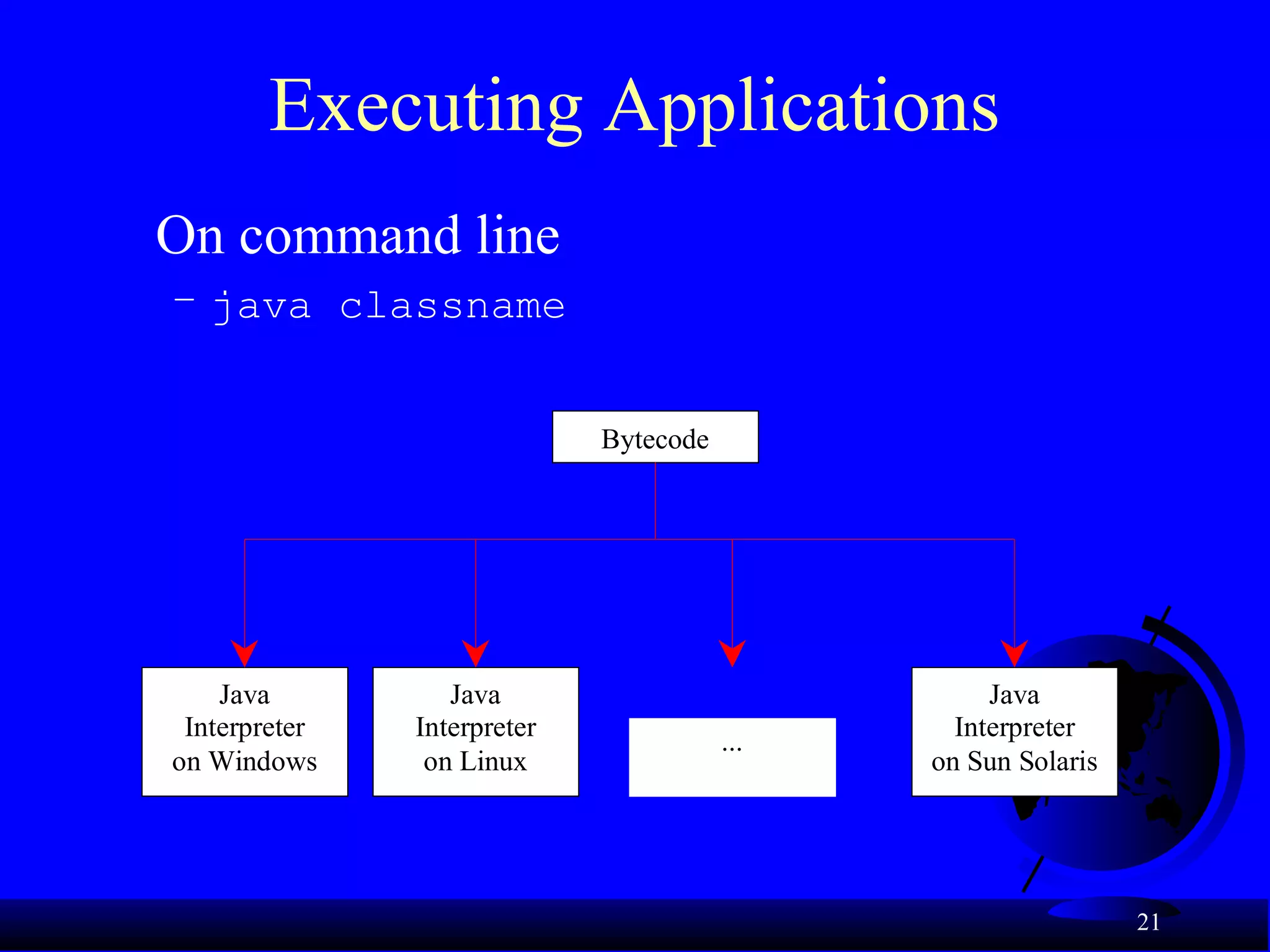 Executing Applications

On command line

– java classname

Bytecode

Java Interpreter on Windows

Java Interpreter on Linux

...

Java Interpreter on Sun Solaris

21